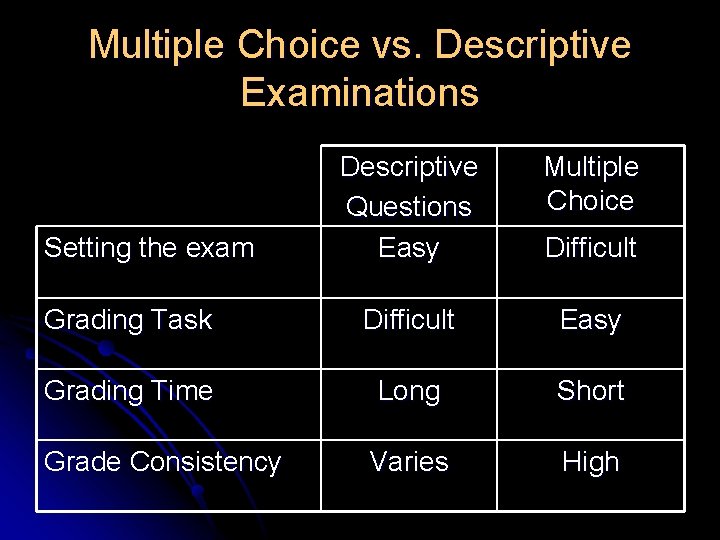 Multiple Choice vs. Descriptive Examinations

| | Descriptive Questions | Multiple Choice |
|---|---|---|
| Setting the exam | Easy | Difficult |
| Grading Task | Difficult | Easy |
| Grading Time | Long | Short |
| Grade Consistency | Varies | High |